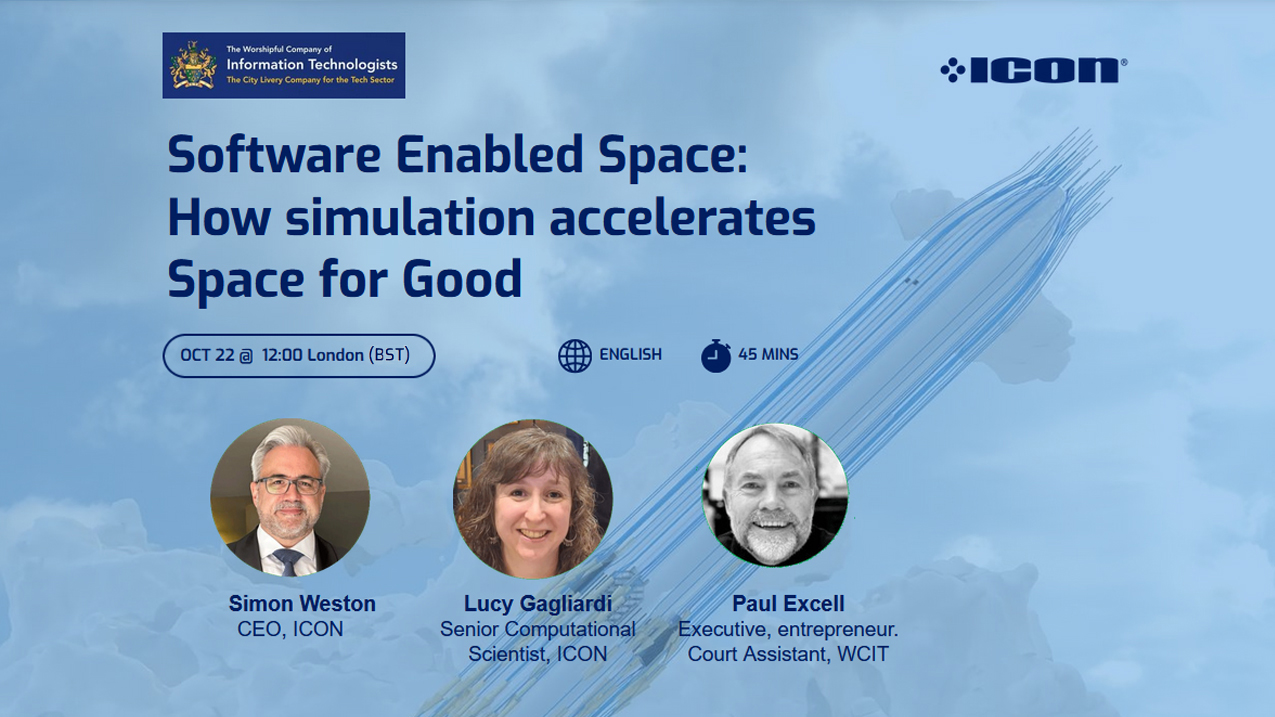 The Worshipful Company of
Information Technologists
The City Livery Company for the Tech Sector

ICON®

Software Enabled Space: How simulation accelerates Space for Good

OCT 22 @ 12:00 London (BST)

ENGLISH

45 MINS

Simon Weston
CEO, ICON

Lucy Gagliardi
Senior Computational Scientist, ICON

Paul Excell
Executive, entrepreneur. Court Assistant, WCIT